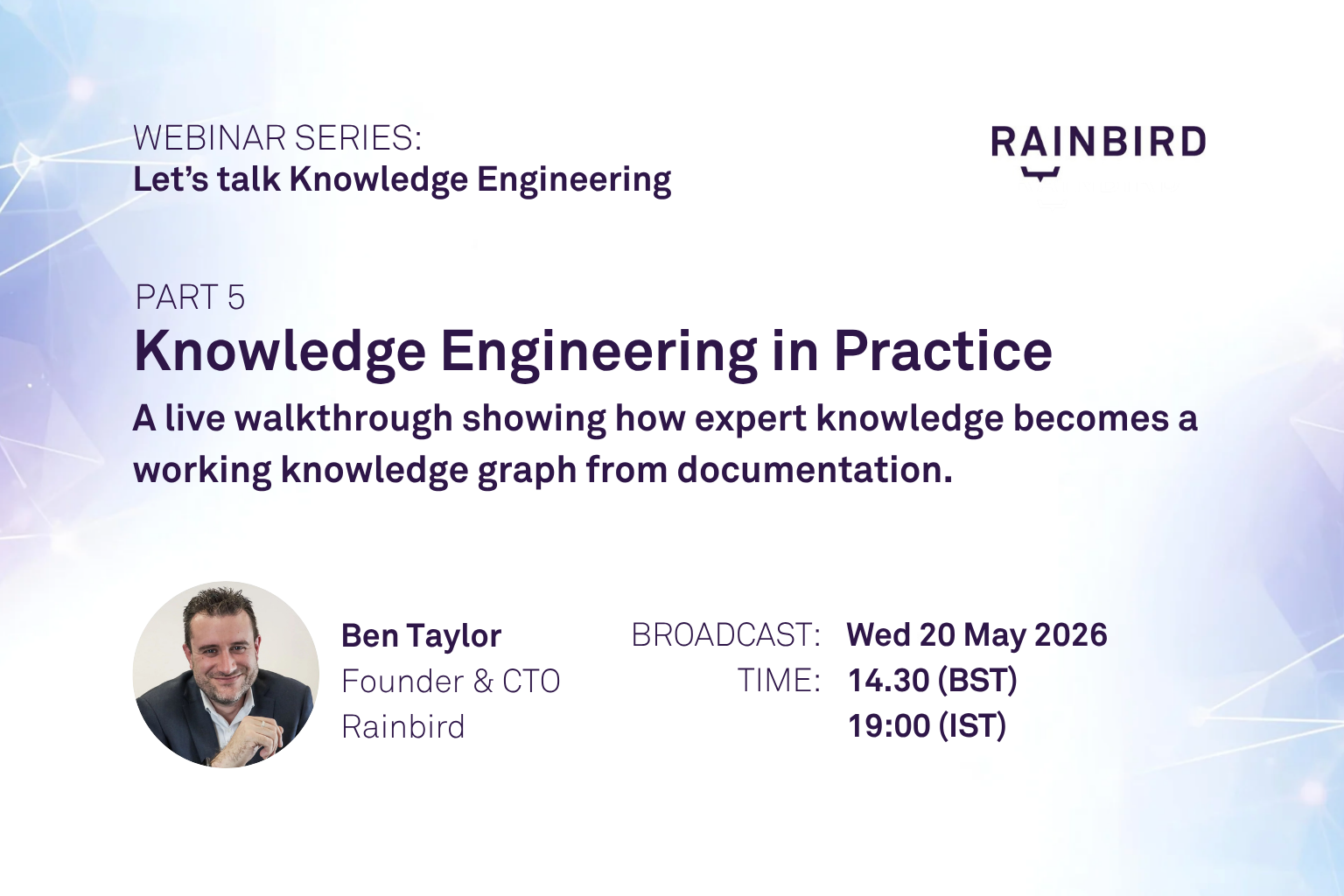 WEBINAR SERIES:
Let's talk Knowledge Engineering

RAINBIRD

PART 5
Knowledge Engineering in Practice
A live walkthrough showing how expert knowledge becomes a working knowledge graph from documentation.

Ben Taylor
Founder & CTO
Rainbird

BROADCAST: Wed 20 May 2026
TIME: 14.30 (BST)
19:00 (IST)